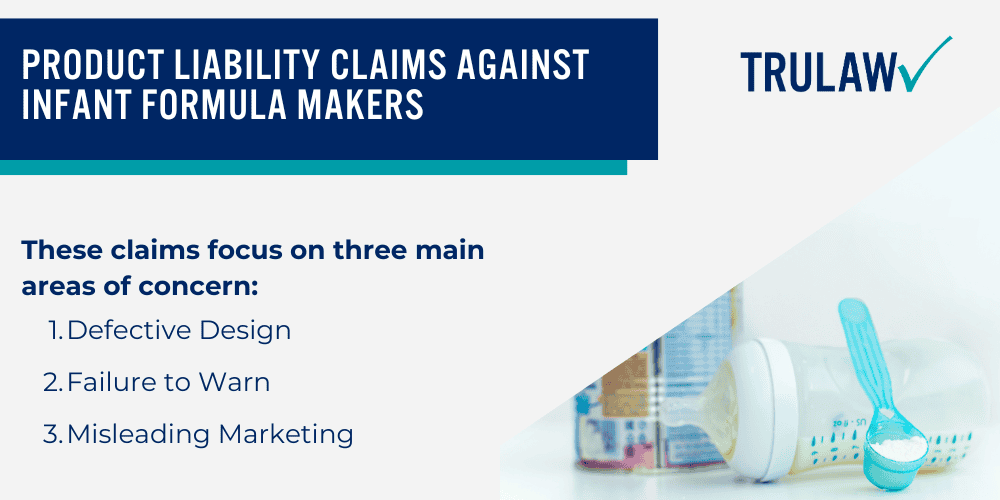 PRODUCT LIABILITY CLAIMS AGAINST INFANT FORMULA MAKERS

TRULAW

These claims focus on three main areas of concern:

1. Defective Design
2. Failure to Warn
3. Misleading Marketing